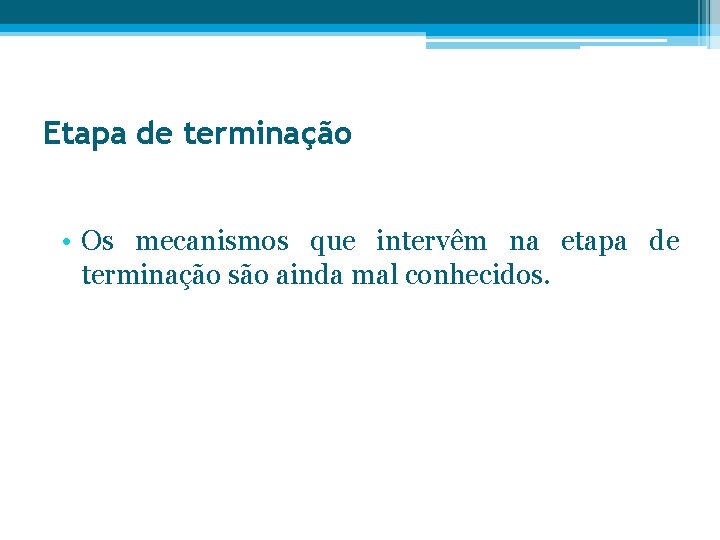 Etapa de terminação

• Os mecanismos que intervêm na etapa de terminação são ainda mal conhecidos.